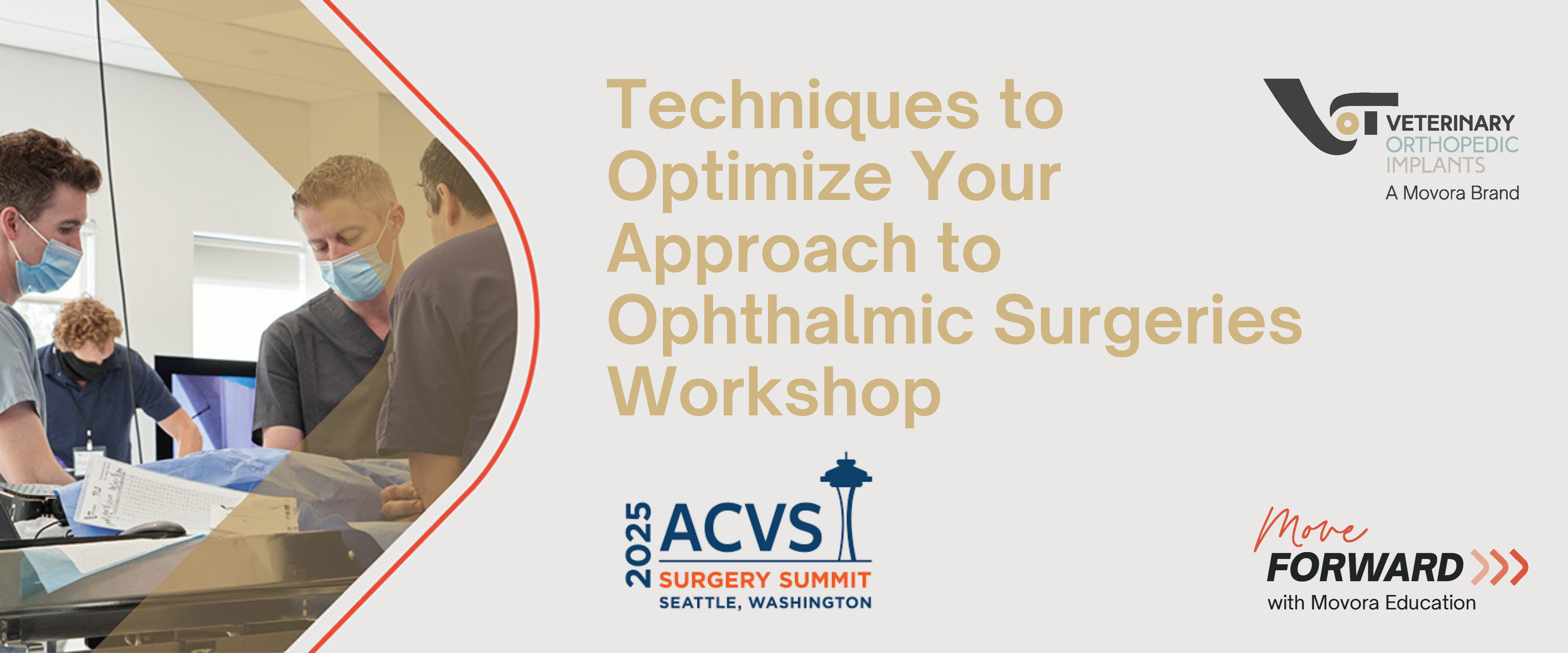 Techniques to Optimize Your Approach to Ophthalmic Surgeries Workshop

VETERINARY ORTHOPEDIC IMPLANTS
A Movora Brand

2025 ACVS
SURGERY SUMMIT
SEATTLE, WASHINGTON

Move
FORWARD
with Movora Education